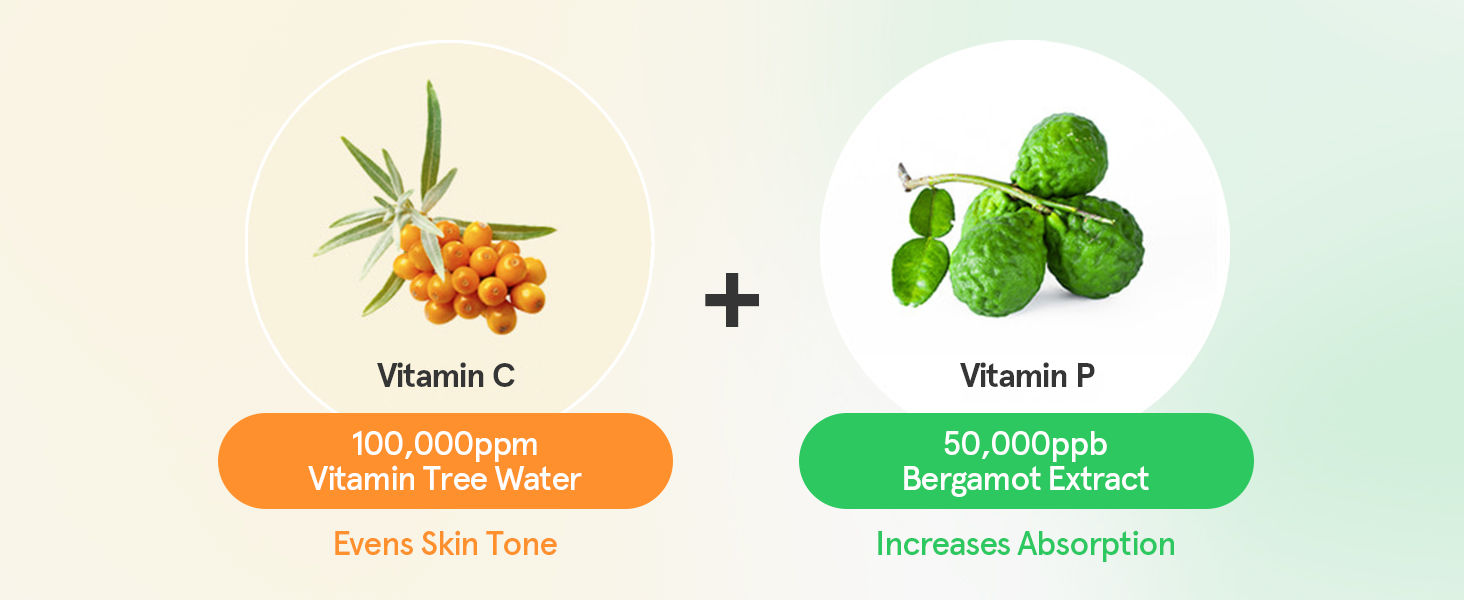 Vitamin C

100,000ppm
Vitamin Tree Water

Evens Skin Tone

+

Vitamin P

50,000ppb
Bergamot Extract

Increases Absorption